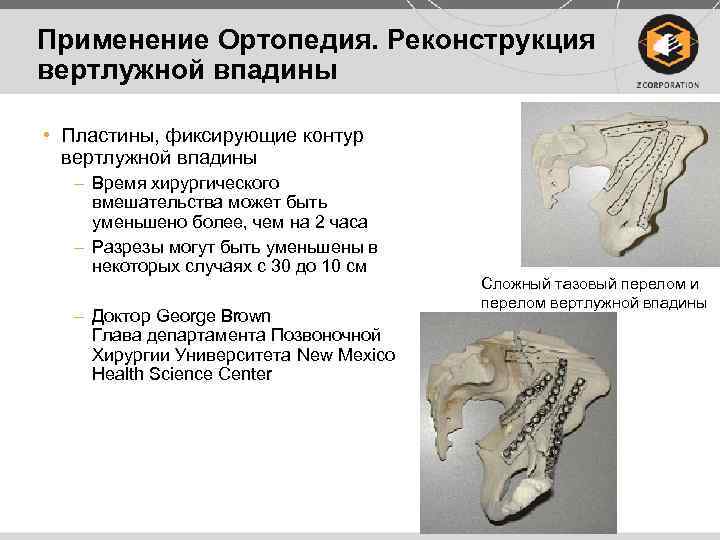 Применение Ортопедия. Реконструкция вертлужной впадины

Z CORPORATION

• Пластины, фиксирующие контур вертлужной впадины
– Время хирургического вмешательства может быть уменьшено более, чем на 2 часа
– Разрезы могут быть уменьшены в некоторых случаях с 30 до 10 см

– Доктор George Brown
Глава департамента Позвоночной Хирургии Университета New Mexico Health Science Center

Сложный тазовый перелом и перелом вертлужной впадины